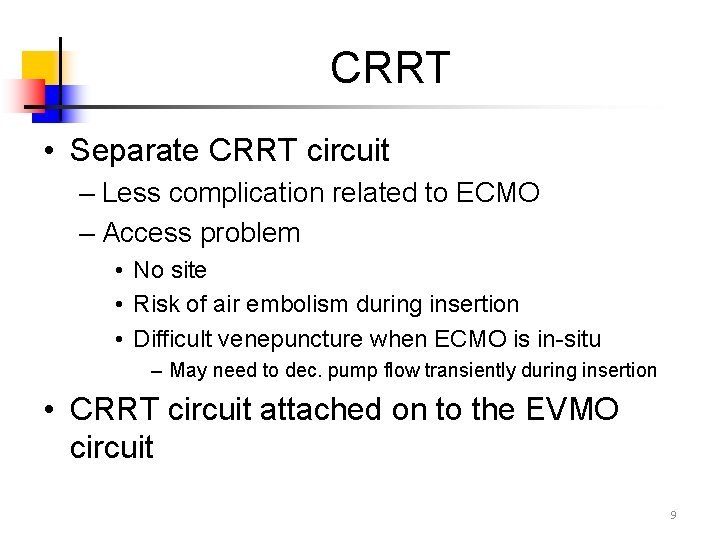 CRRT

• Separate CRRT circuit
– Less complication related to ECMO
– Access problem
• No site
• Risk of air embolism during insertion
• Difficult venepuncture when ECMO is in-situ
– May need to dec. pump flow transiently during insertion

• CRRT circuit attached on to the EVMO circuit

9